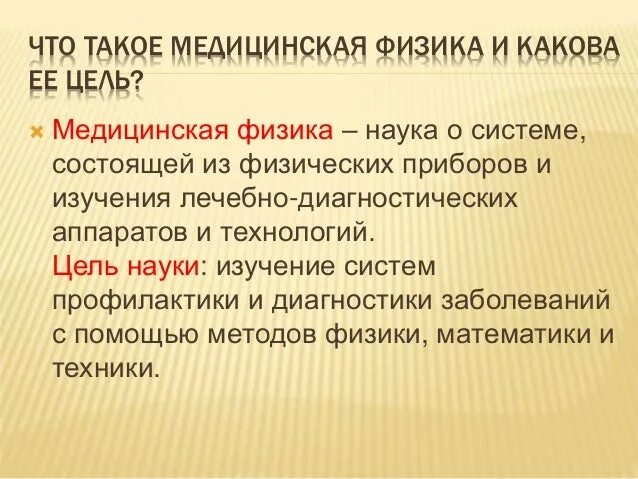 ЧТО ТАКОЕ МЕДИЦИНСКАЯ ФИЗИКА И КАКОВА ЕЕ ЦЕЛЬ?

Медицинская физика – наука о системе, состоящей из физических приборов и изучения лечебно-диагностических аппаратов и технологий.
Цель науки: изучение систем профилактики и диагностики заболеваний с помощью методов физики, математики и техники.